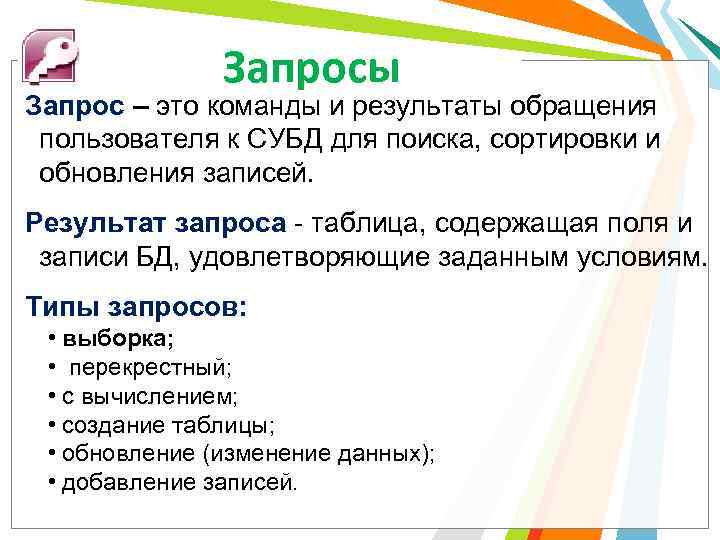 Запросы

Запрос – это команды и результаты обращения пользователя к СУБД для поиска, сортировки и обновления записей.

Результат запроса - таблица, содержащая поля и записи БД, удовлетворяющие заданным условиям.

Типы запросов:
• выборка;
• перекрестный;
• с вычислением;
• создание таблицы;
• обновление (изменение данных);
• добавление записей.